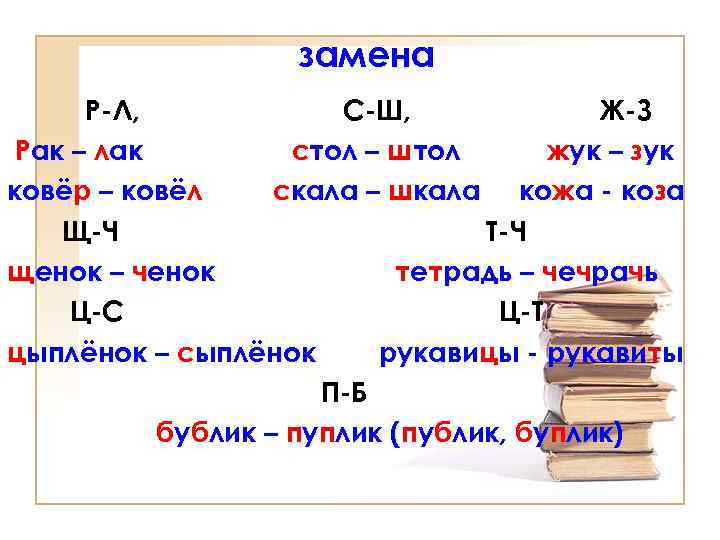 замена

Р-Л, С-Ш, Ж-З

Рак – лак стол – штол жук – зук

ковёр – ковёл скала – шкала кожа - коза

Щ-Ч Т-Ч

щенок – ченок тетрадь – чечрачь

Ц-С Ц-Т

цыплёнок – сыплёнок рукавицы - рукавиты

П-Б

бублик – пуплик (публик, буплик)